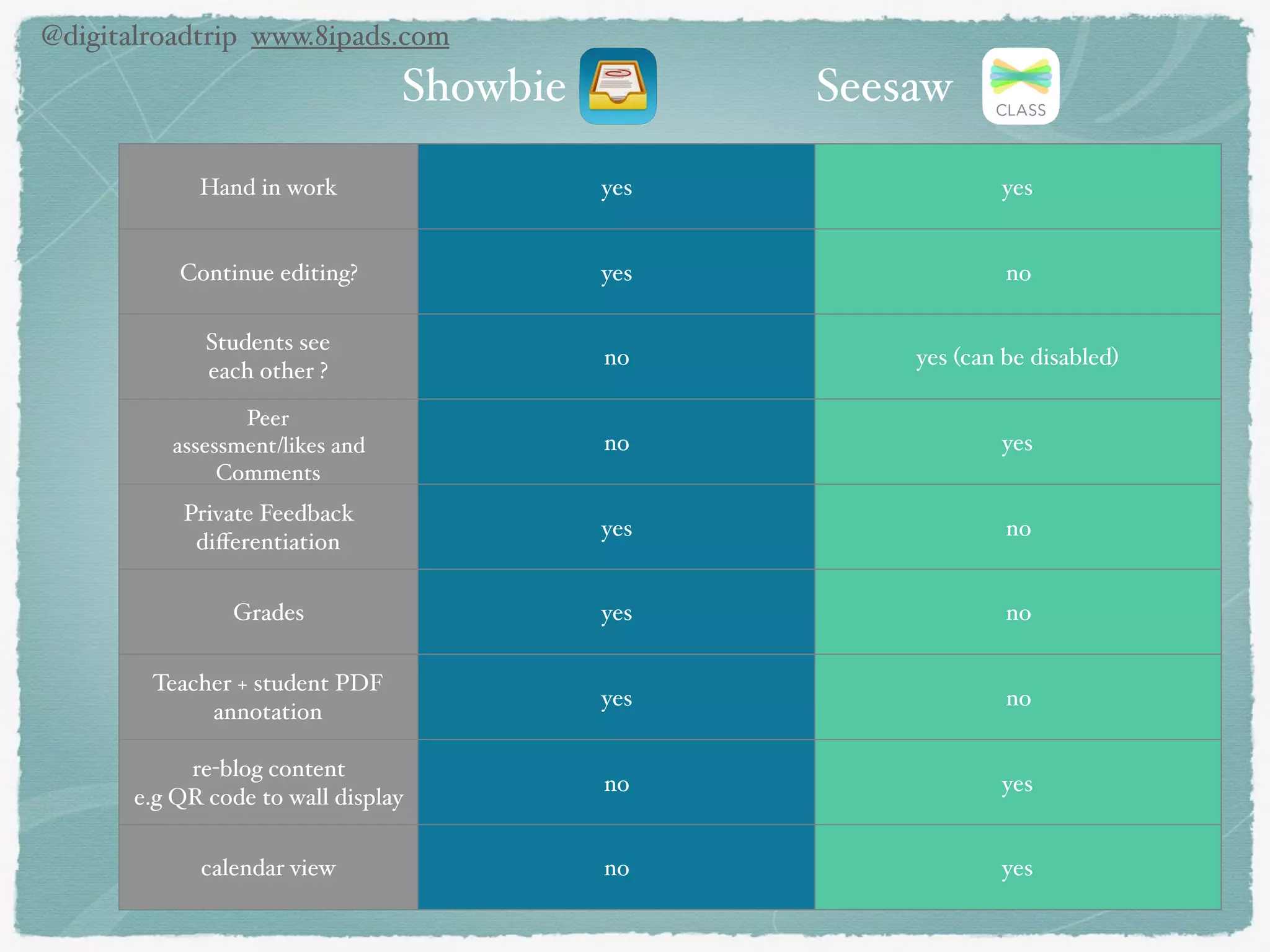 @digitalroadtrip www.8ipads.com

| | Showbie | Seesaw CLASS |
|---|---|---|
| Hand in work | yes | yes |
| Continue editing? | yes | no |
| Students see each other ? | no | yes (can be disabled) |
| Peer assessment/likes and Comments | no | yes |
| Private Feedback differentiation | yes | no |
| Grades | yes | no |
| Teacher + student PDF annotation | yes | no |
| re-blog content e.g QR code to wall display | no | yes |
| calendar view | no | yes |